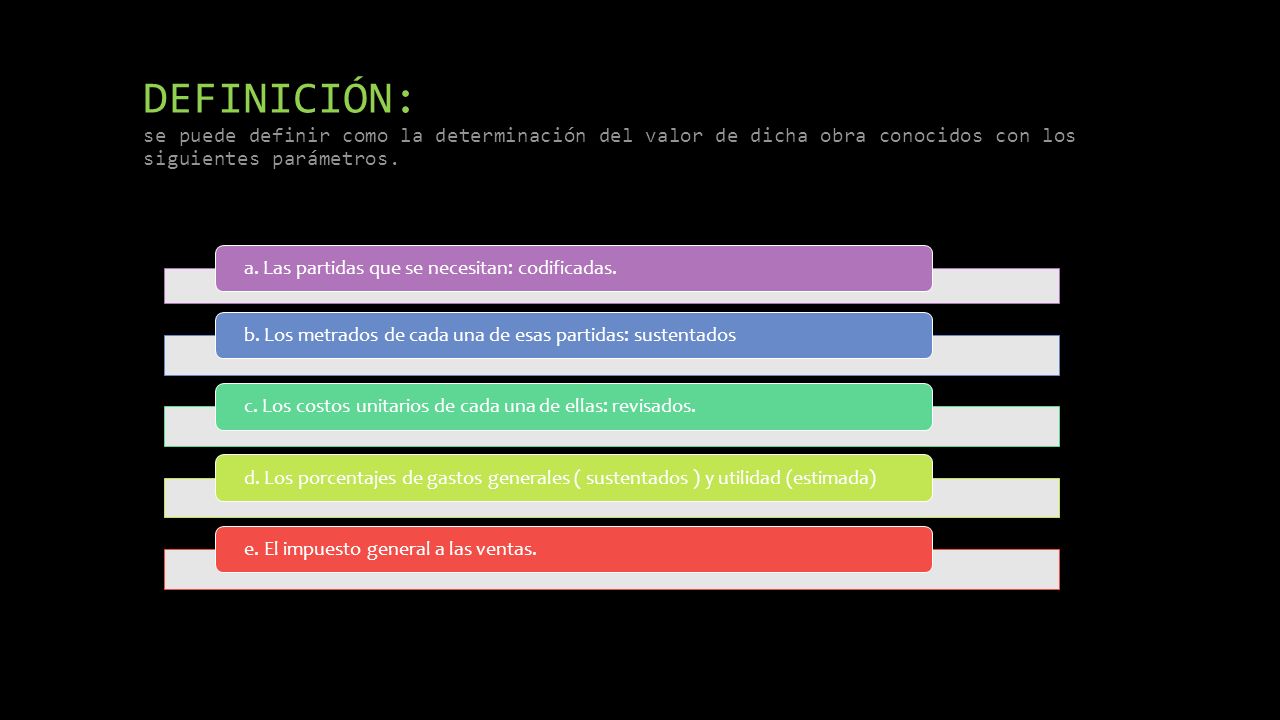 DEFINICIÓN:
se puede definir como la determinación del valor de dicha obra conocidos con los siguientes parámetros.

a. Las partidas que se necesitan: codificadas.

b. Los metrados de cada una de esas partidas: sustentados

c. Los costos unitarios de cada una de ellas: revisados.

d. Los porcentajes de gastos generales ( sustentados ) y utilidad (estimada)

e. El impuesto general a las ventas.